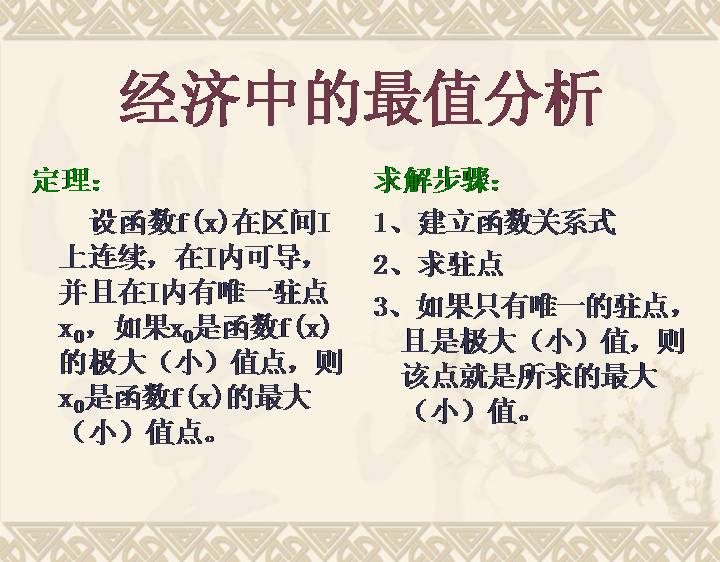 经济中的最值分析

定理：

设函数$f(x)$在区间I上连续，在I内可导，并且在I内有唯一驻点$x_0$，如果$x_0$是函数$f(x)$的极大（小）值点，则$x_0$是函数$f(x)$的最大（小）值点。

求解步骤：

1、建立函数关系式

2、求驻点

3、如果只有唯一的驻点，且是极大（小）值，则该点就是所求的最大（小）值。